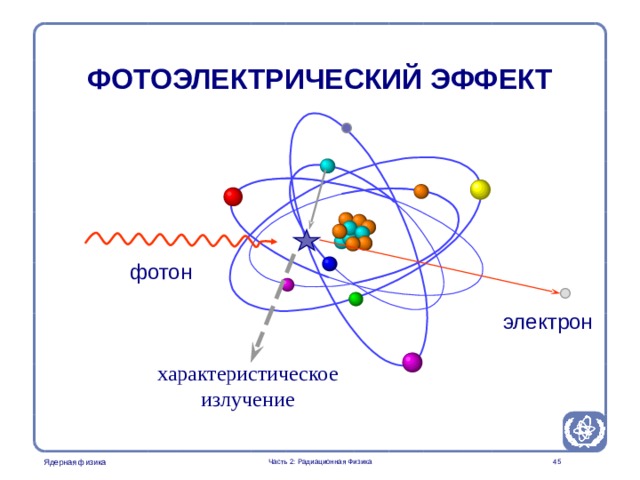 ФОТОЭЛЕКТРИЧЕСКИЙ ЭФФЕКТ

фотон

электрон

характеристическое излучение

Ядерная физика

Часть 2: Радиационная Физика

45